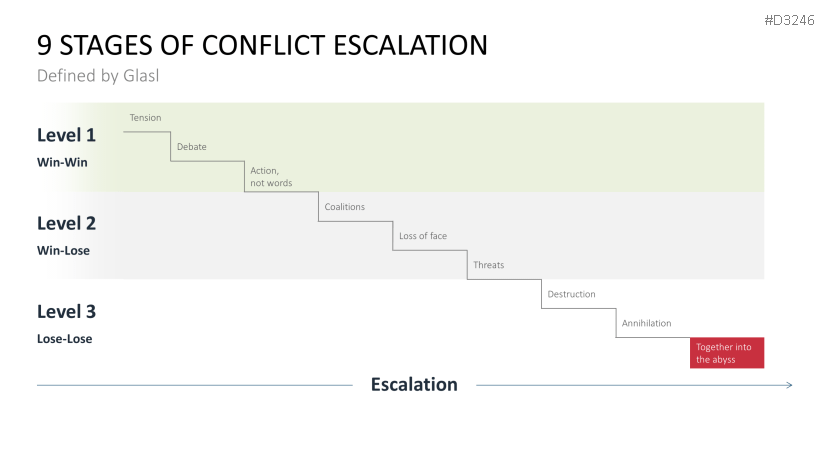 #D3246

9 STAGES OF CONFLICT ESCALATION

Defined by Glasl

Level 1

Win-Win

Tension

Debate

Action, not words

Level 2

Win-Lose

Coalitions

Loss of face

Threats

Level 3

Lose-Lose

Destruction

Annihilation

Together into the abyss

Escalation